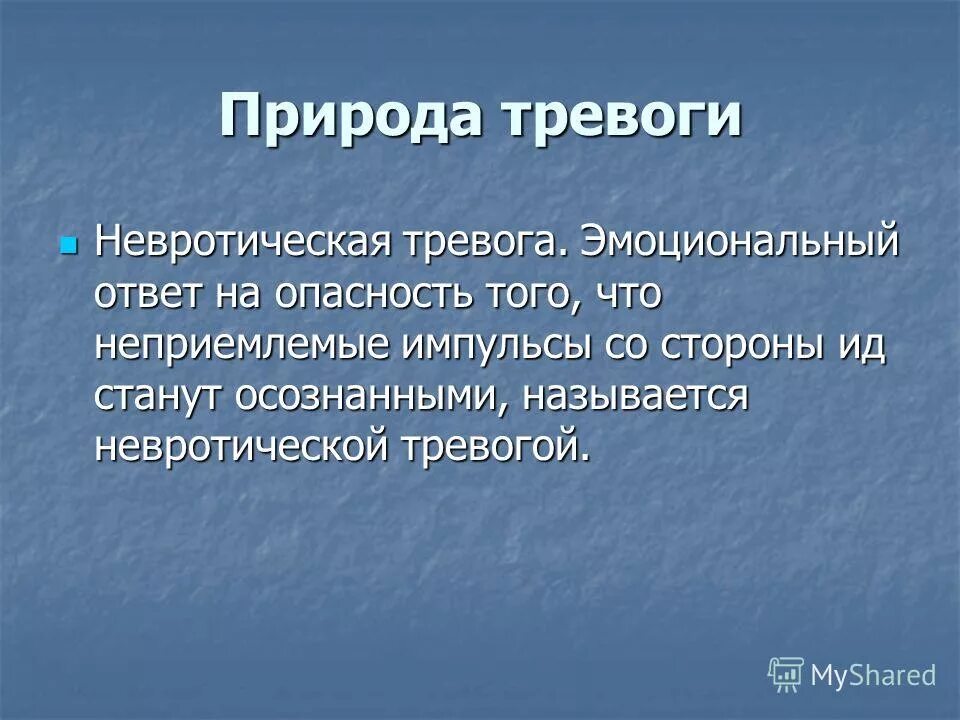 Природа тревоги

Невротическая тревога. Эмоциональный ответ на опасность того, что неприемлемые импульсы со стороны ид станут осознанными, называется невротической тревогой.

MyShared